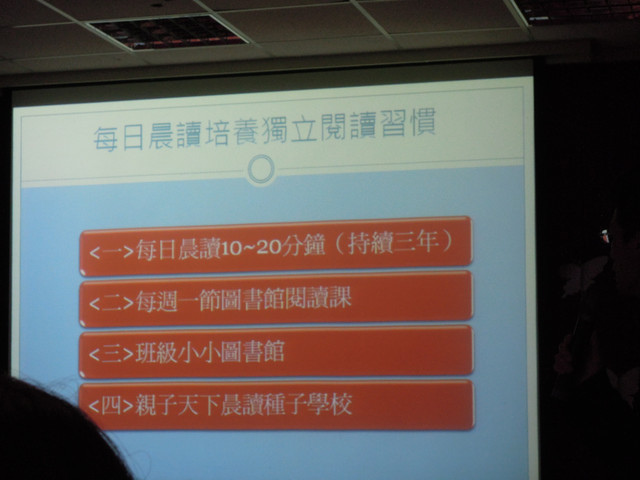 每日晨讀培養獨立閱讀習慣

<一>每日晨讀10~20分鐘（持續三年）

<二>每週一節圖書館閱讀課

<三>班級小小圖書館

<四>親子天下晨讀種子學校